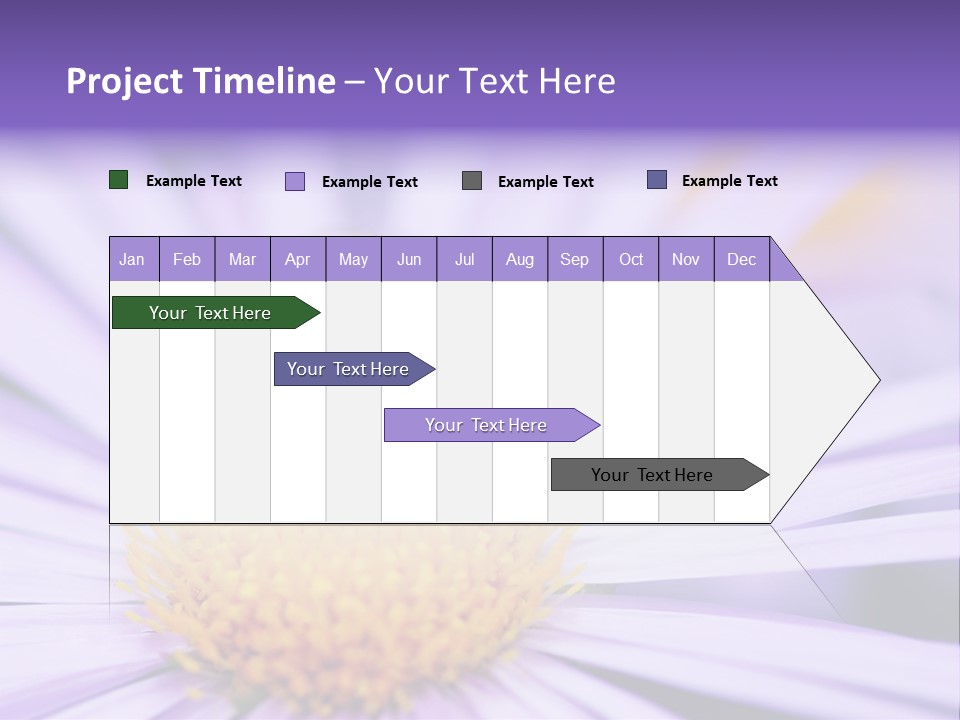 Project Timeline – Your Text Here

Example Text Example Text Example Text Example Text

| Jan | Feb | Mar | Apr | May | Jun | Jul | Aug | Sep | Oct | Nov | Dec |
|---|---|---|---|---|---|---|---|---|---|---|---|

Your Text Here

Your Text Here

Your Text Here

Your Text Here